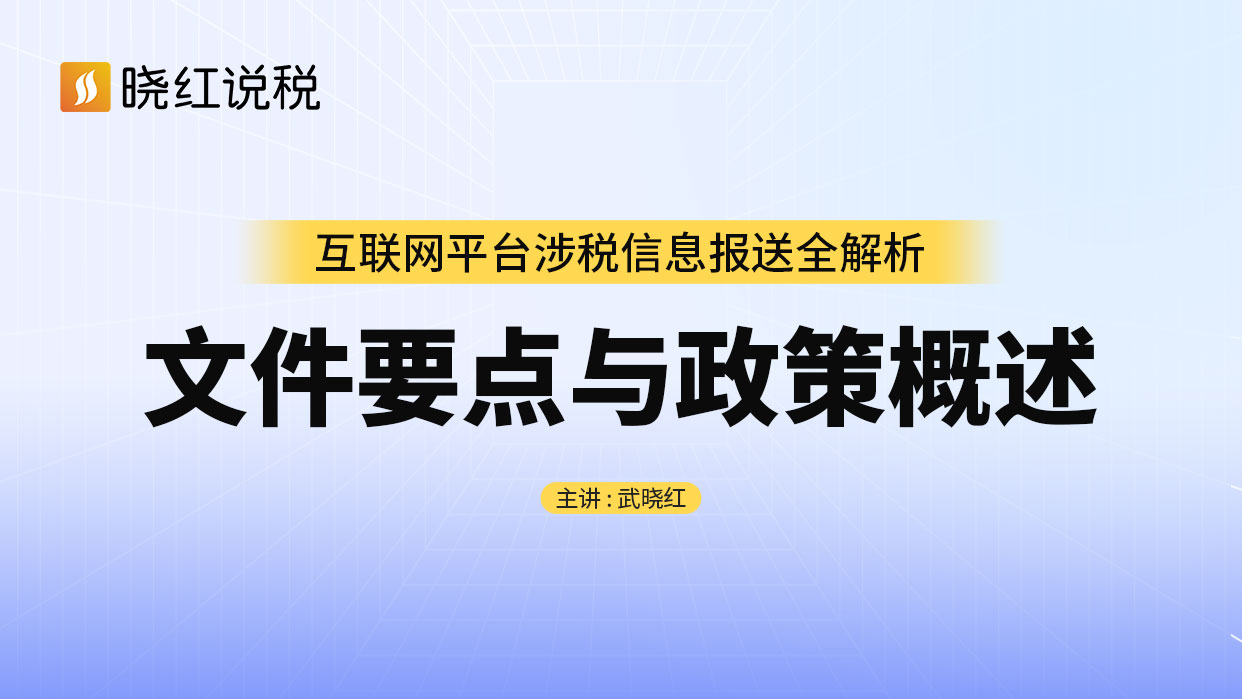 晓红说税

互联网平台涉税信息报送全解析

文件要点与政策概述

主讲：武晓红